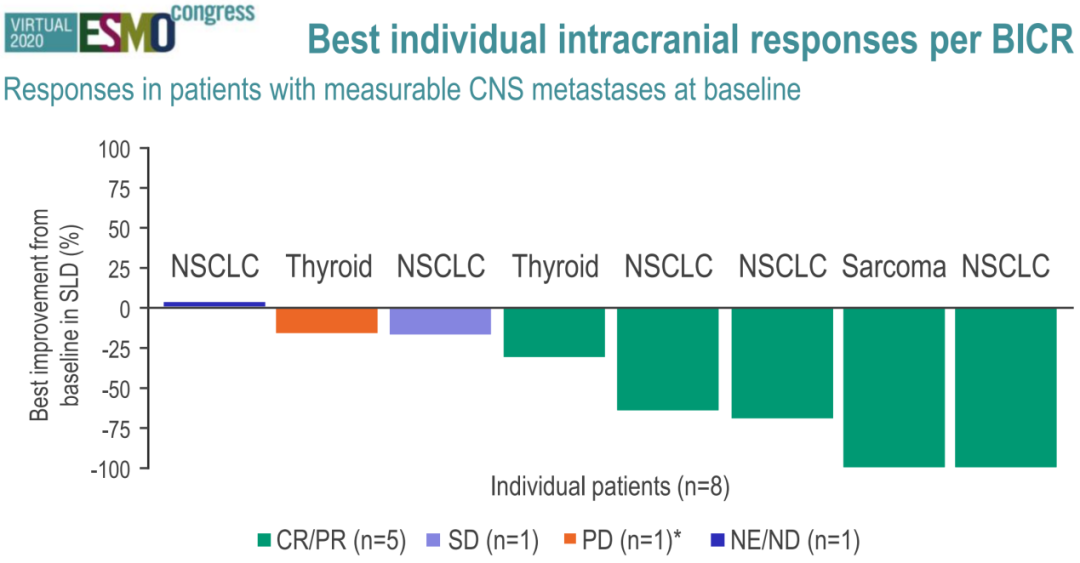 VIRTUAL 2020 ESMO congress

Best individual intracranial responses per BICR

Responses in patients with measurable CNS metastases at baseline

Best improvement from baseline in SLD (%)

100
75
50
25
0
-25
-50
-75
-100

NSCLC Thyroid NSCLC Thyroid NSCLC NSCLC Sarcoma NSCLC

Individual patients (n=8)

CR/PR (n=5) SD (n=1) PD (n=1)* NE/ND (n=1)